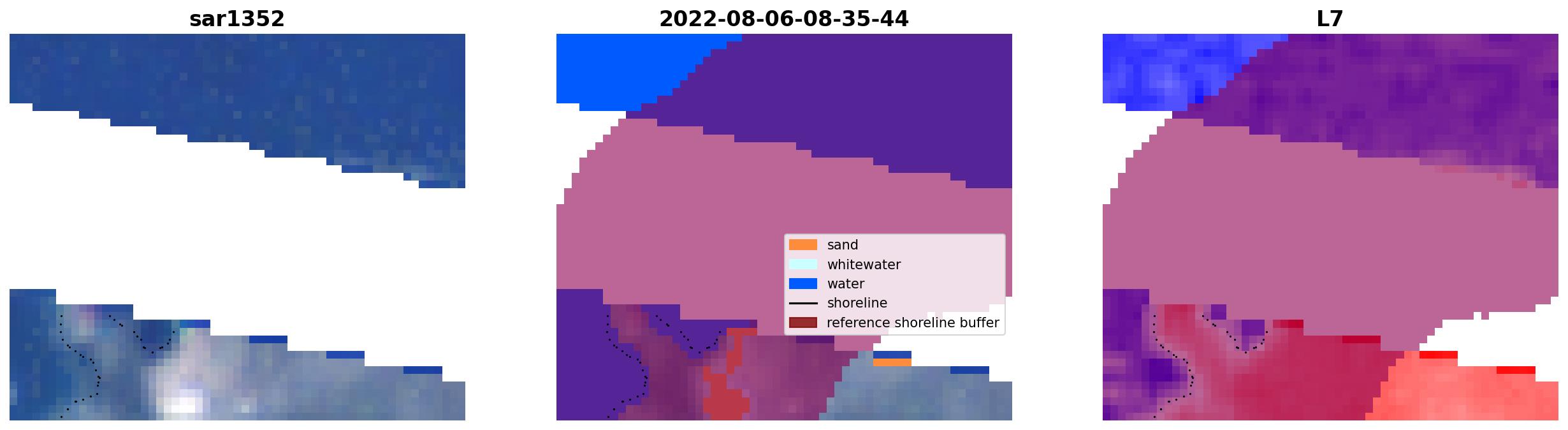 sar1352

2022-08-06-08-35-44

sand
whitewater
water
shoreline
reference shoreline buffer

L7